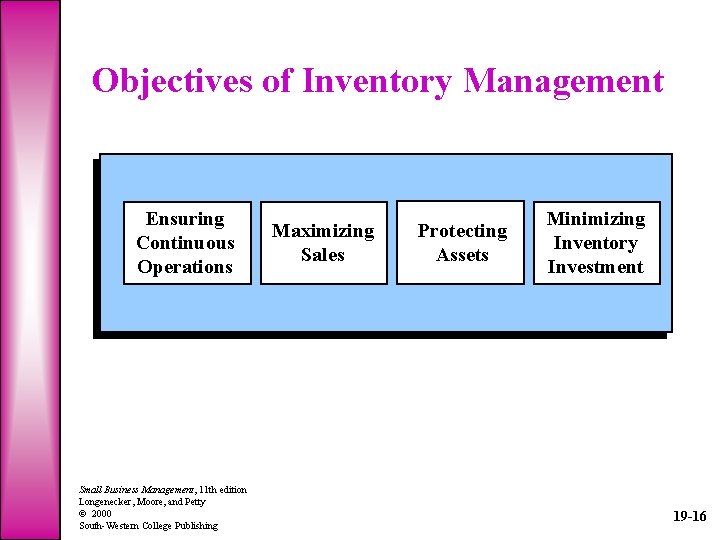 Objectives of Inventory Management

Ensuring Continuous Operations

Maximizing Sales

Protecting Assets

Minimizing Inventory Investment

Small Business Management, 11th edition
Longenecker, Moore, and Petty
© 2000
South-Western College Publishing

19-16